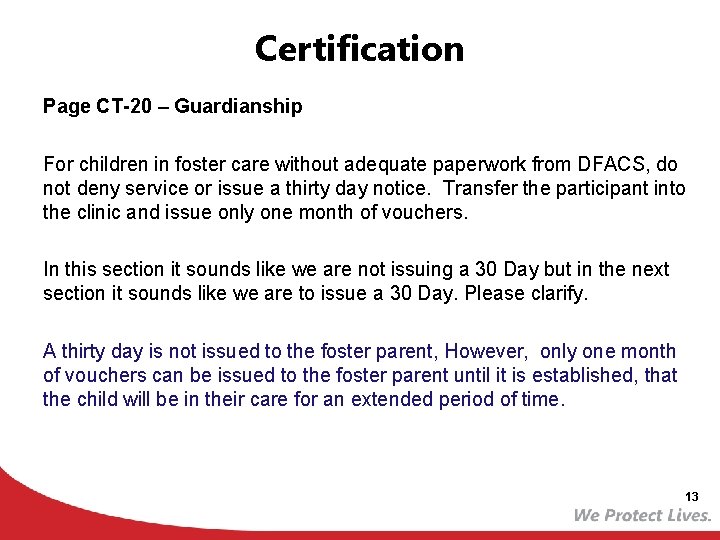 Certification

Page CT-20 – Guardianship

For children in foster care without adequate paperwork from DFACS, do not deny service or issue a thirty day notice.  Transfer the participant into the clinic and issue only one month of vouchers.

In this section it sounds like we are not issuing a 30 Day but in the next section it sounds like we are to issue a 30 Day. Please clarify.

A thirty day is not issued to the foster parent, However,  only one month of vouchers can be issued to the foster parent until it is established, that the child will be in their care for an extended period of time.

13

We Protect Lives.